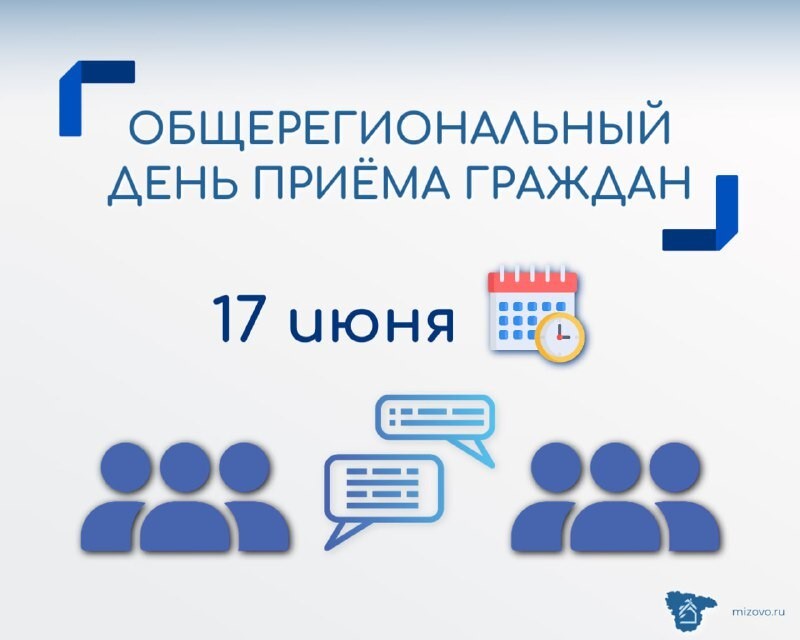 ОБЩЕРЕГИОНАЛЬНЫЙ ДЕНЬ ПРИЁМА ГРАЖДАН

17 июня

mizovo.ru